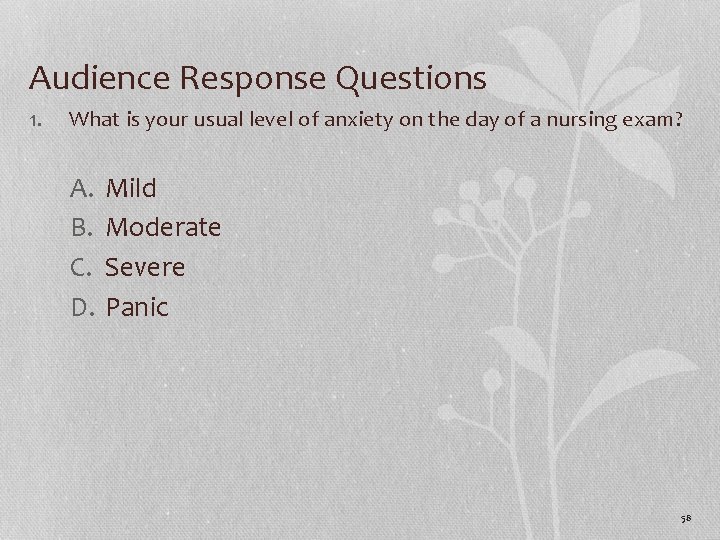 Audience Response Questions

1. What is your usual level of anxiety on the day of a nursing exam?

A. Mild
B. Moderate
C. Severe
D. Panic

58